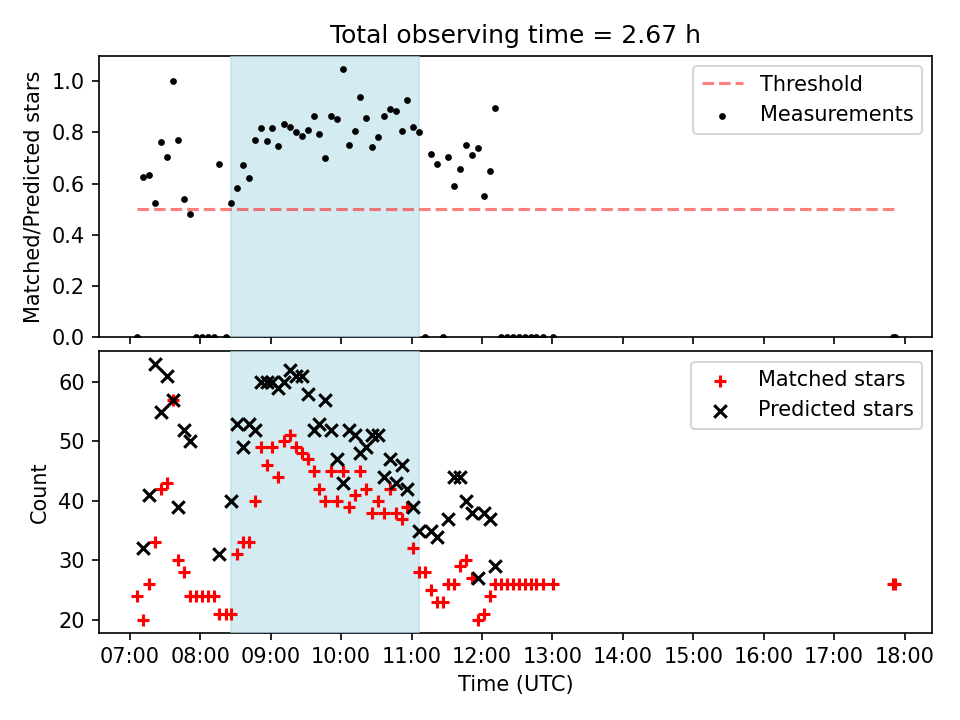 Total observing time = 2.67 h

Matched/Predicted stars

1.0
0.8
0.6
0.4
0.2
0.0

Threshold
Measurements

Count

60
50
40
30
20

Matched stars
Predicted stars

07:00 08:00 09:00 10:00 11:00 12:00 13:00 14:00 15:00 16:00 17:00 18:00

Time (UTC)